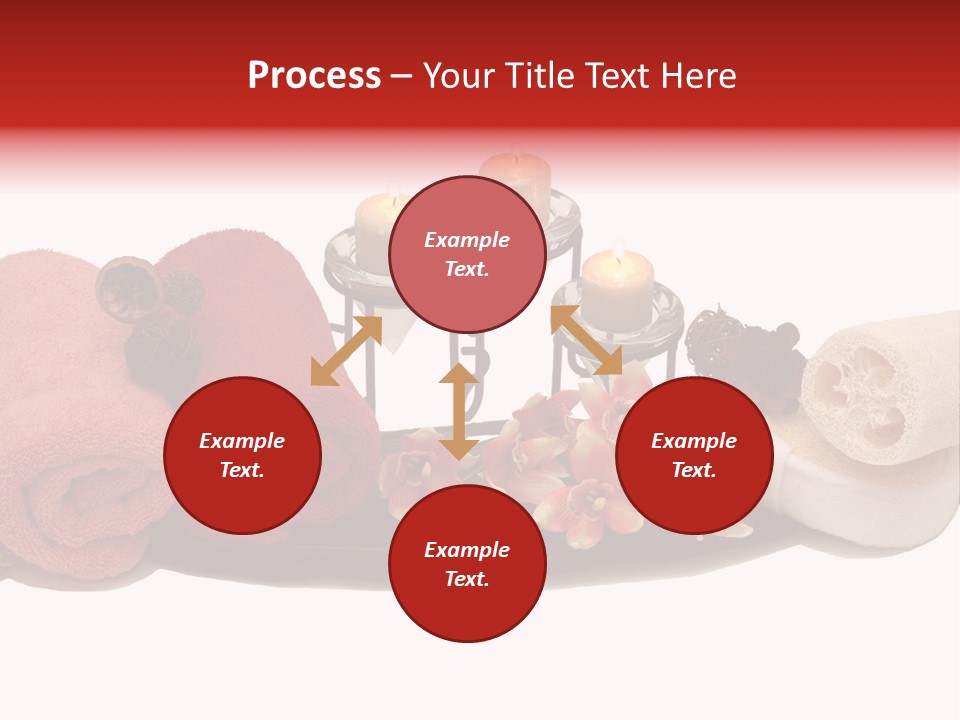 Process – Your Title Text Here

Example Text.

Example Text.

Example Text.

Example Text.